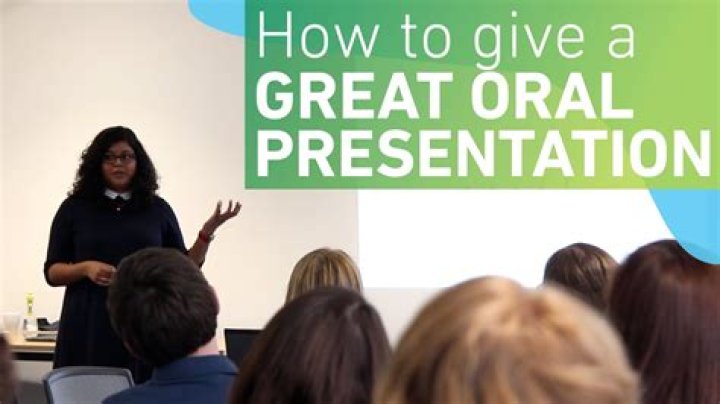 How to give a
GREAT ORAL
PRESENTATION